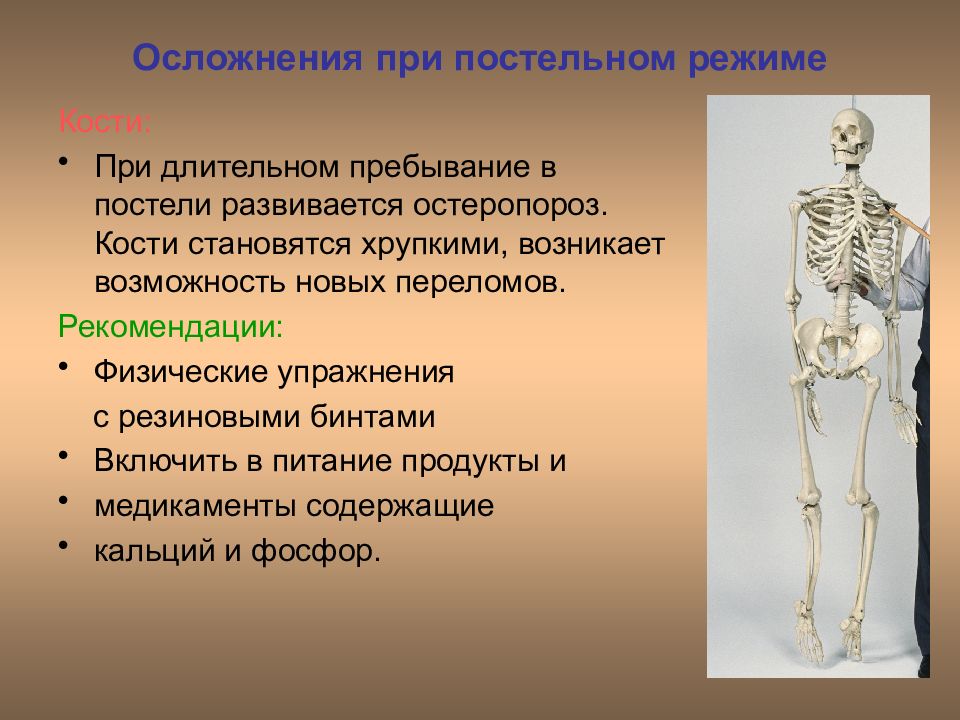 Осложнения при постельном режиме

Кости:

• При длительном пребывание в постели развивается остеропороз. Кости становятся хрупкими, возникает возможность новых переломов.

Рекомендации:

• Физические упражнения с резиновыми бинтами
• Включить в питание продукты и
• медикаменты содержащие
• кальций и фосфор.